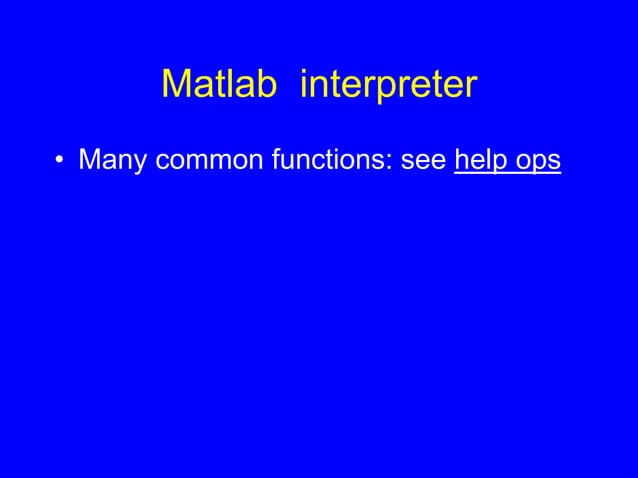 Matlab interpreter

• Many common functions: see help ops